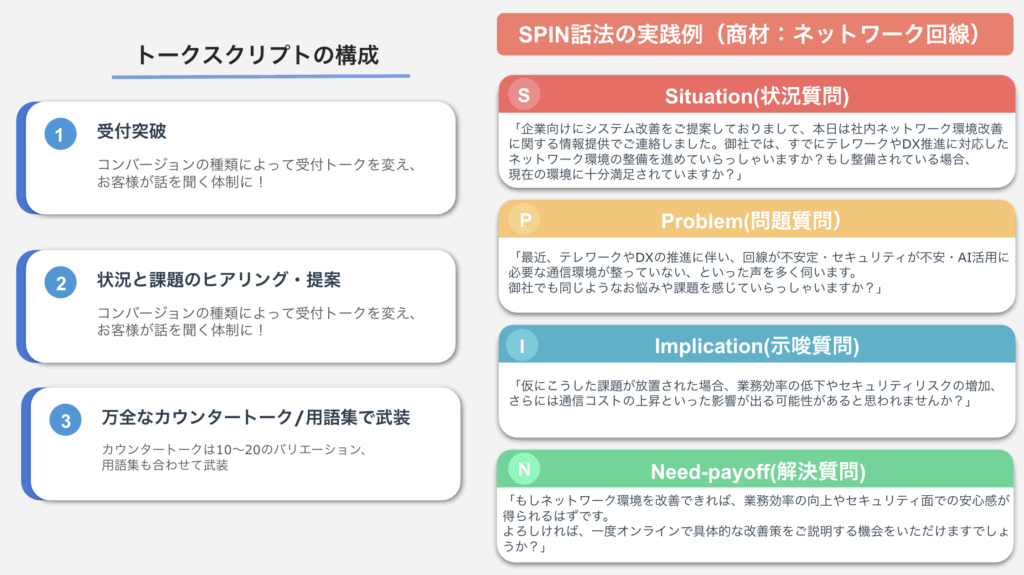 トークスクリプトの構成

1 受付突破
コンバージョンの種類によって受付トークを変え、お客様が話を聞く体制に！

2 状況と課題のヒアリング・提案
コンバージョンの種類によって受付トークを変え、お客様が話を聞く体制に！

3 万全なカウンタートーク/用語集で武装
カウンタートークは10〜20のバリエーション、用語集も合わせて武装

SPIN話法の実践例（商材：ネットワーク回線）

S Situation(状況質問)
「企業向けにシステム改善をご提案しておりまして、本日は社内ネットワーク環境改善に関する情報提供でご連絡しました。御社では、すでにテレワークやDX推進に対応したネットワーク環境の整備を進めていらっしゃいますか？もし整備されている場合、現在の環境に十分満足されていますか？」

P Problem(問題質問)
「最近、テレワークやDXの推進に伴い、回線が不安定・セキュリティが不安・AI活用に必要な通信環境が整っていない、といった声を多く伺います。
御社でも同じようなお悩みや課題を感じていらっしゃいますか？」

I Implication(示唆質問)
「仮にこうした課題が放置された場合、業務効率の低下やセキュリティリスクの増加、さらには通信コストの上昇といった影響が出る可能性があると思われませんか？」

N Need-payoff(解決質問)
「もしネットワーク環境を改善できれば、業務効率の向上やセキュリティ面での安心感が得られるはずです。
よろしければ、一度オンラインで具体的な改善策をご説明する機会をいただけますでしょうか？」